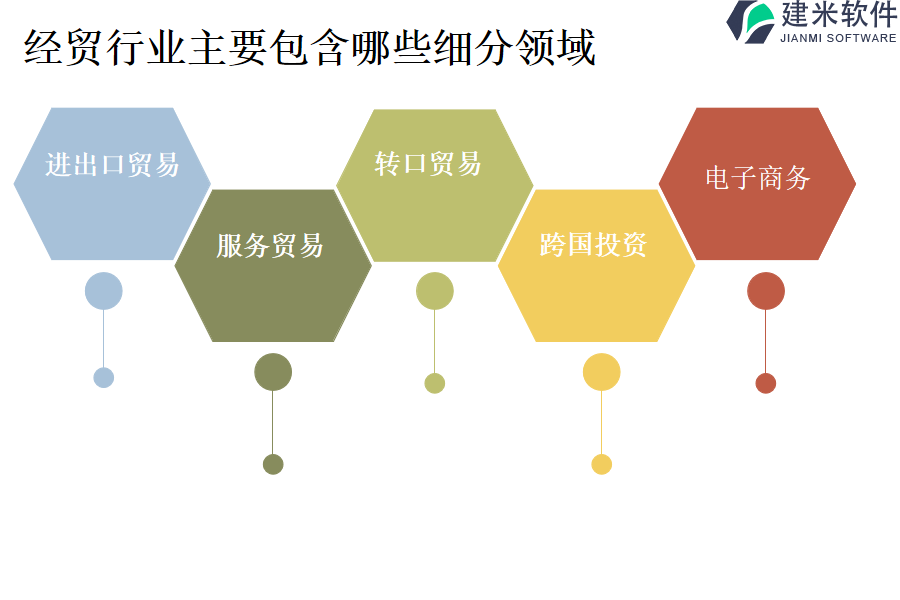 建米软件
JIANMI SOFTWARE

经贸行业主要包含哪些细分领域

进出口贸易

服务贸易

转口贸易

跨国投资

电子商务